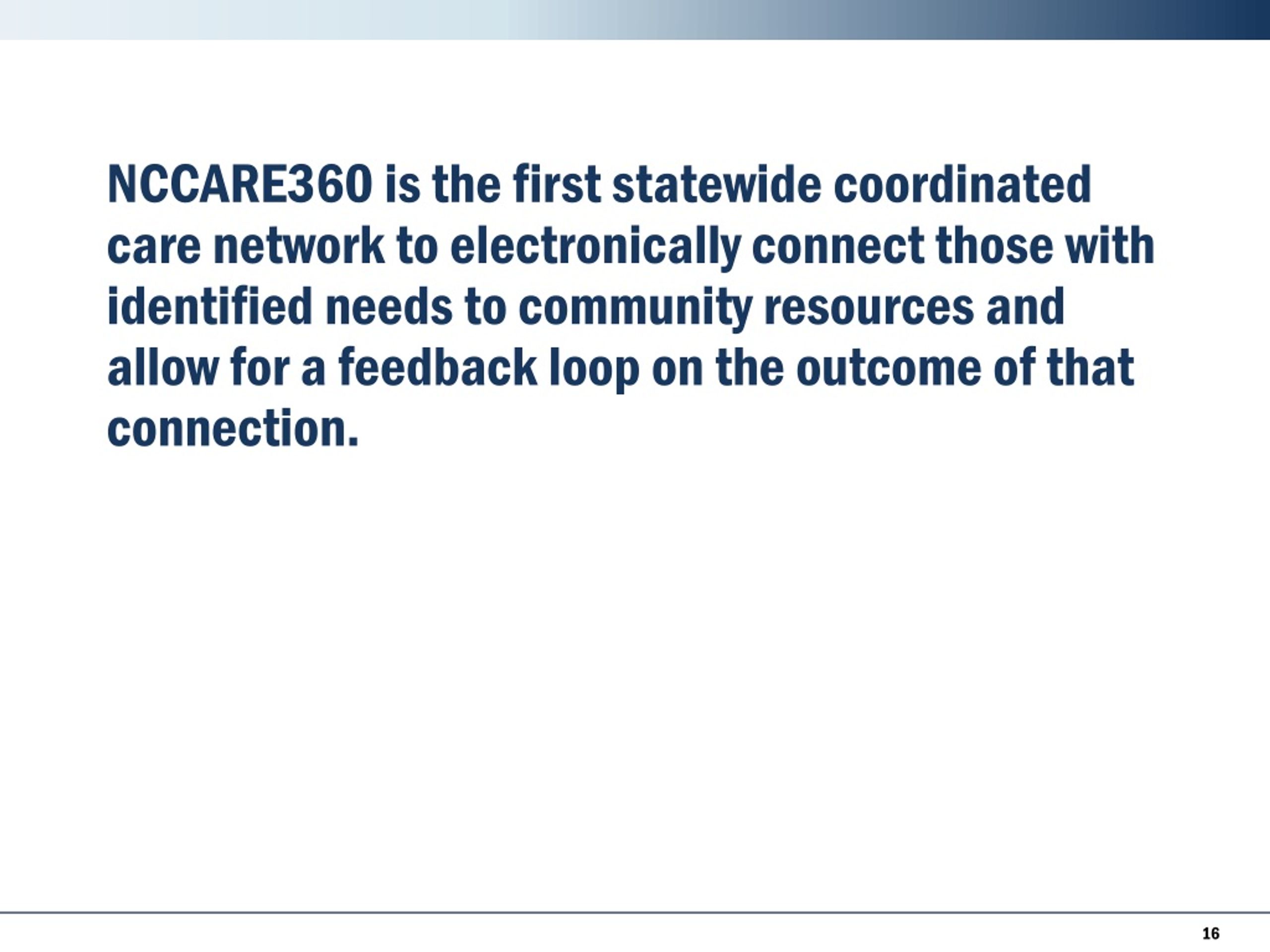 NCCARE360 is the first statewide coordinated care network to electronically connect those with identified needs to community resources and allow for a feedback loop on the outcome of that connection.

16